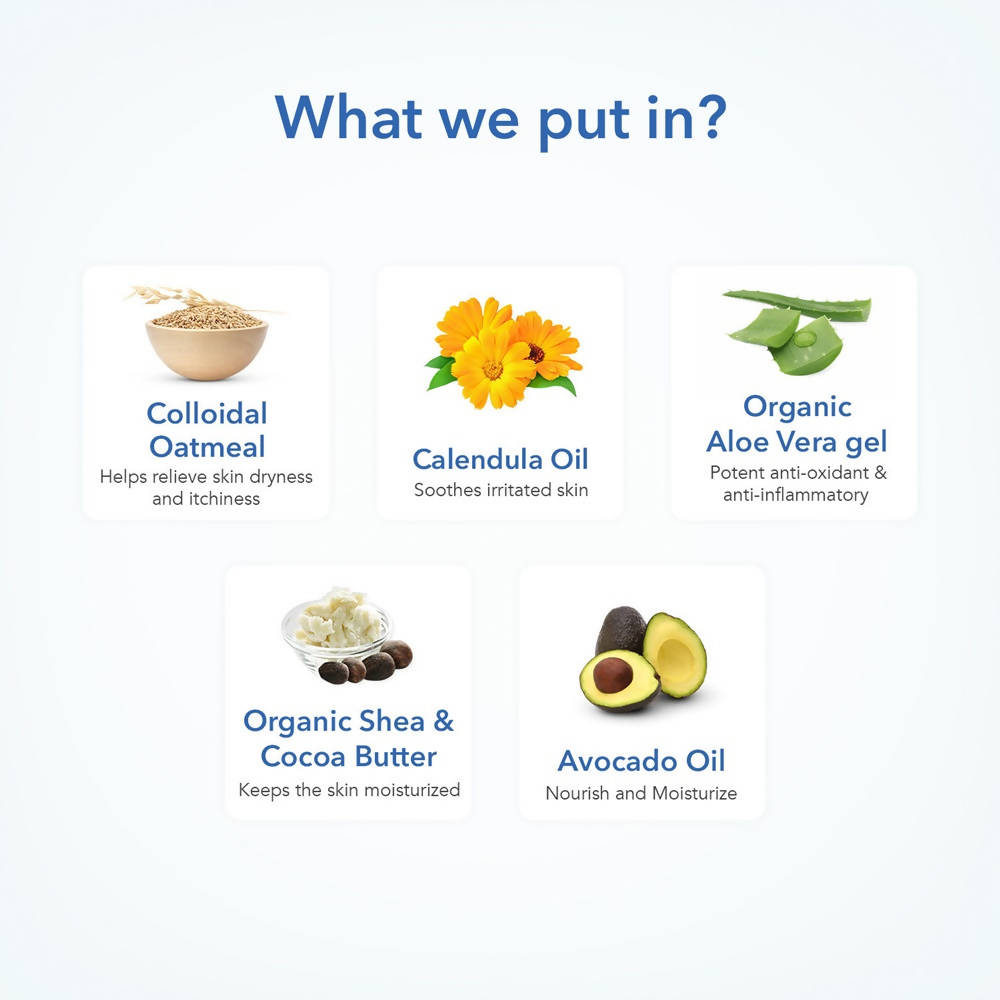 What we put in?

Colloidal Oatmeal
Helps relieve skin dryness and itchiness

Calendula Oil
Soothes irritated skin

Organic Aloe Vera gel
Potent anti-oxidant & anti-inflammatory

Organic Shea & Cocoa Butter
Keeps the skin moisturized

Avocado Oil
Nourish and Moisturize